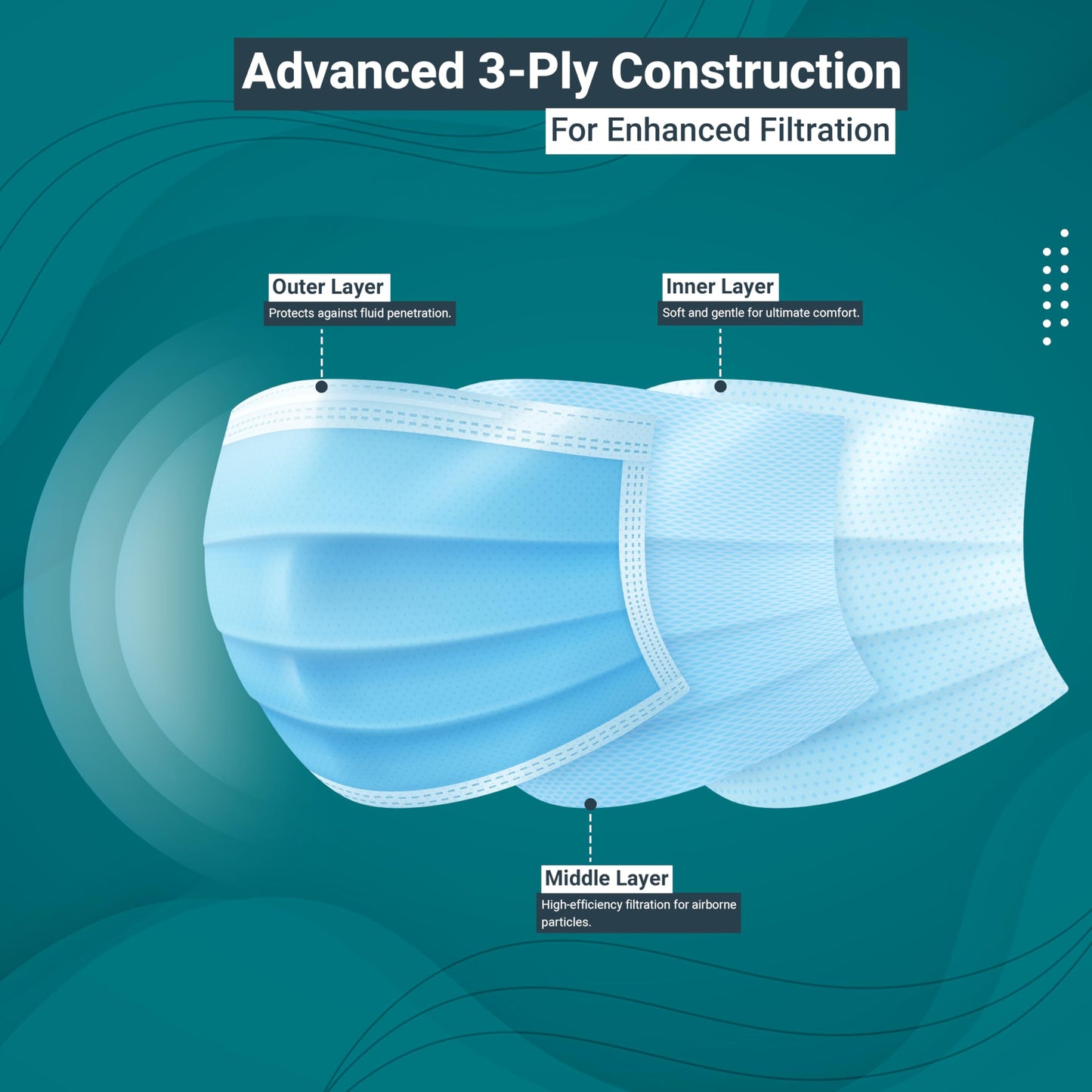 Advanced 3-Ply Construction
For Enhanced Filtration

Outer Layer
Protects against fluid penetration.

Inner Layer
Soft and gentle for ultimate comfort.

Middle Layer
High-efficiency filtration for airborne particles.